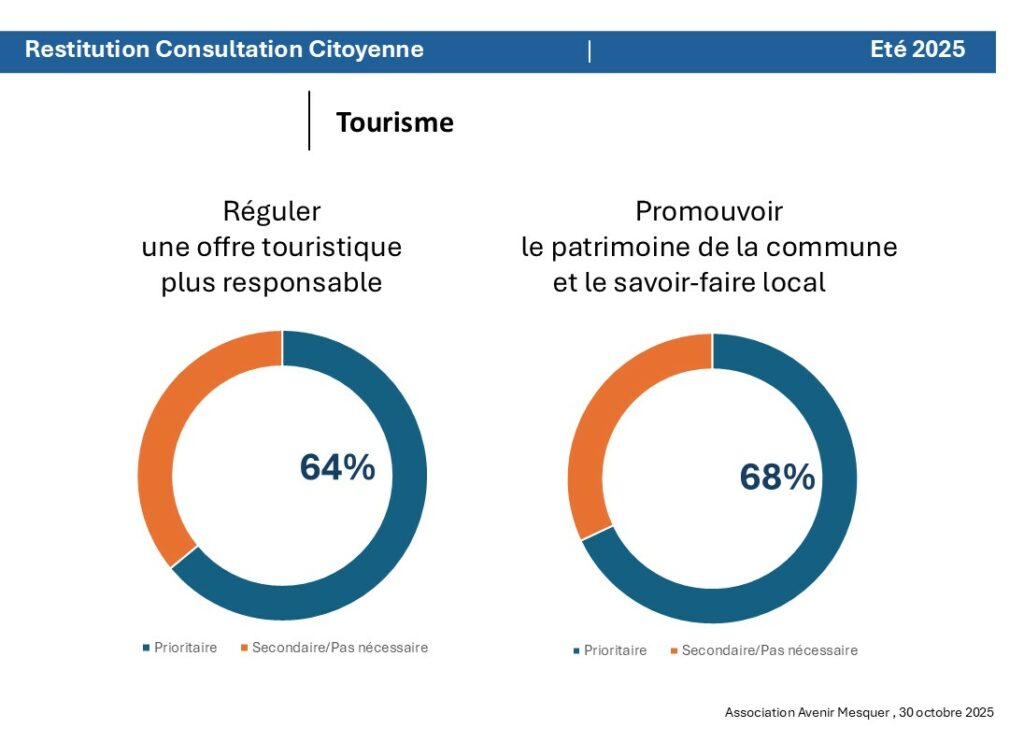 Restitution Consultation Citoyenne | Eté 2025

Tourisme

Réguler une offre touristique plus responsable

64%

Prioritaire Secondaire/Pas nécessaire

Promouvoir le patrimoine de la commune et le savoir-faire local

68%

Prioritaire Secondaire/Pas nécessaire

Association Avenir Mesquer , 30 octobre 2025